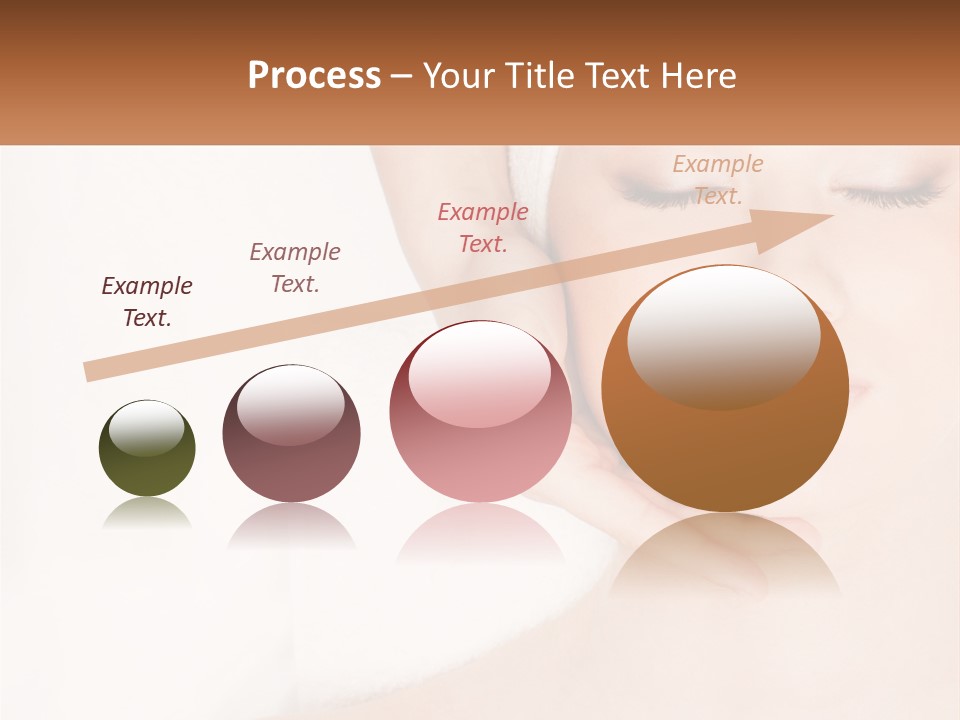 Process – Your Title Text Here

Example Text.

Example Text.

Example Text.

Example Text.